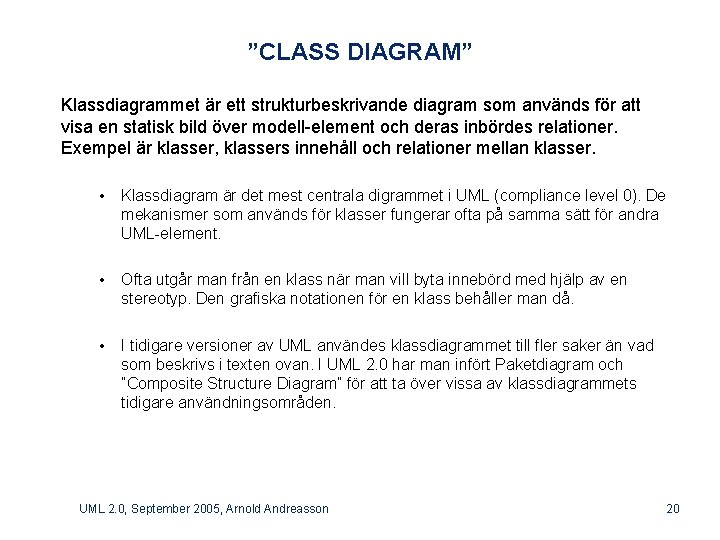 ”CLASS DIAGRAM”

Klassdiagrammet är ett strukturbeskrivande diagram som används för att visa en statisk bild över modell-element och deras inbördes relationer. Exempel är klasser, klassers innehåll och relationer mellan klasser.

• Klassdiagram är det mest centrala digrammet i UML (compliance level 0). De mekanismer som används för klasser fungerar ofta på samma sätt för andra UML-element.

• Ofta utgår man från en klass när man vill byta innebörd med hjälp av en stereotyp. Den grafiska notationen för en klass behåller man då.

• I tidigare versioner av UML användes klassdiagrammet till fler saker än vad som beskrivs i texten ovan. I UML 2.0 har man infört Paketdiagram och "Composite Structure Diagram" för att ta över vissa av klassdiagrammets tidigare användningsområden.

UML 2.0, September 2005, Arnold Andreasson

20